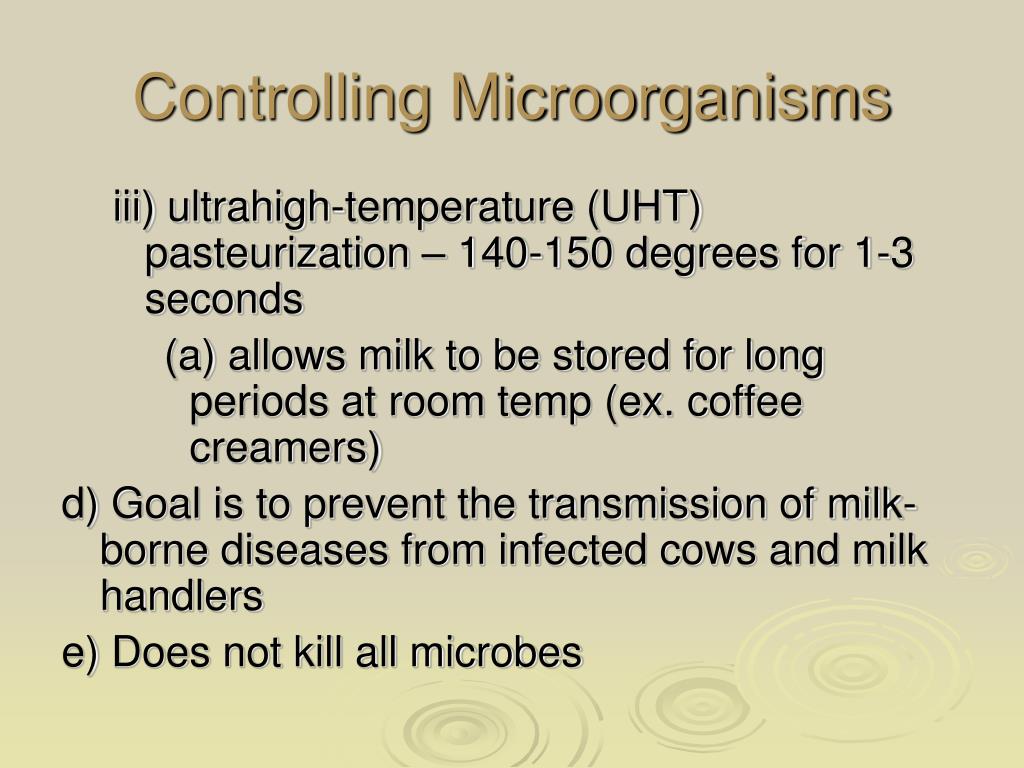 Controlling Microorganisms

iii) ultrahigh-temperature (UHT) pasteurization – 140-150 degrees for 1-3 seconds

(a) allows milk to be stored for long periods at room temp (ex. coffee creamers)

d) Goal is to prevent the transmission of milk-borne diseases from infected cows and milk handlers

e) Does not kill all microbes